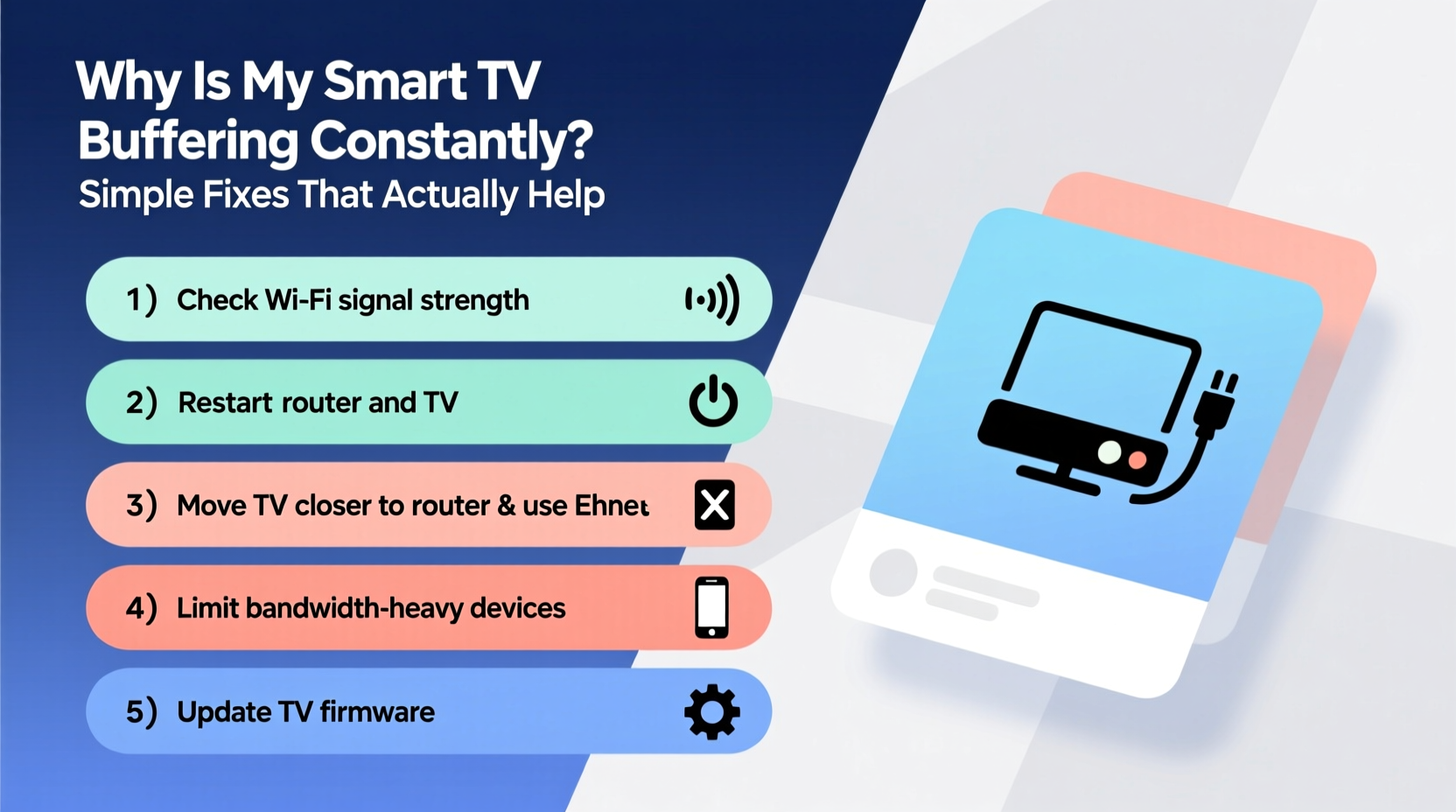 Why Is My Smart TV Buffering Constantly?

Simple Fixes That Actually Help

1) Check Wi-Fi signal strength

2) Restart router and TV

3) Move TV closer to router & use Ehnet

4) Limit bandwidth-heavy devices

5) Update TV firmware